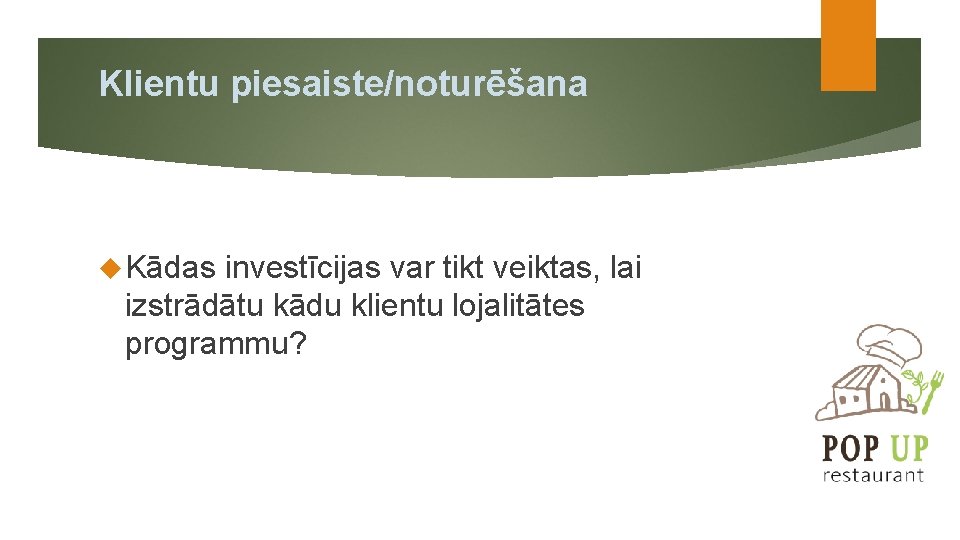 Klientu piesaiste/noturēšana

Kādas investīcijas var tikt veiktas, lai izstrādātu kādu klientu lojalitātes programmu?

POP UP
restaurant